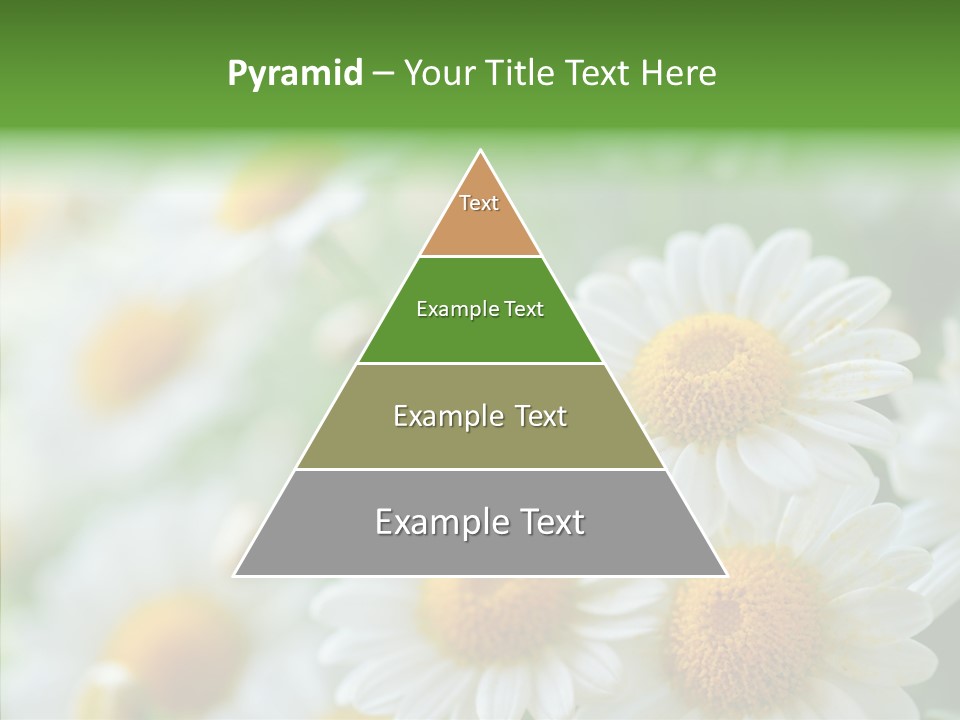 Pyramid – Your Title Text Here

Text

Example Text

Example Text

Example Text